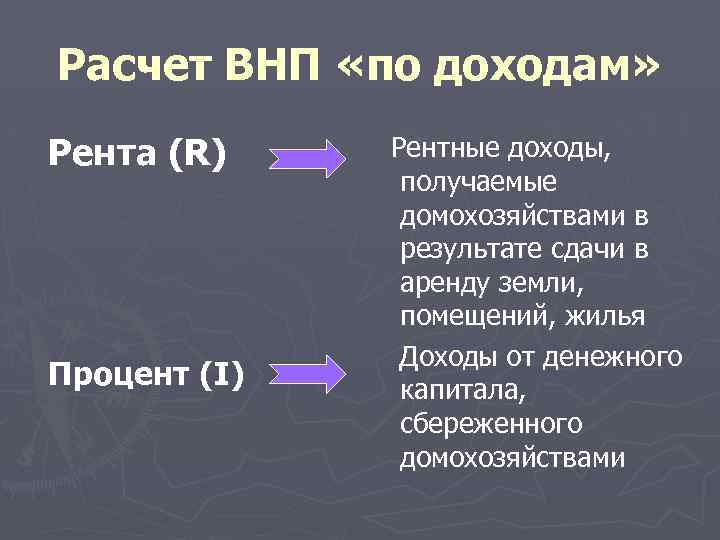 Расчет ВНП «по доходам»

Рента (R)

Рентные доходы, получаемые домохозяйствами в результате сдачи в аренду земли, помещений, жилья

Процент (I)

Доходы от денежного капитала, сбереженного домохозяйствами